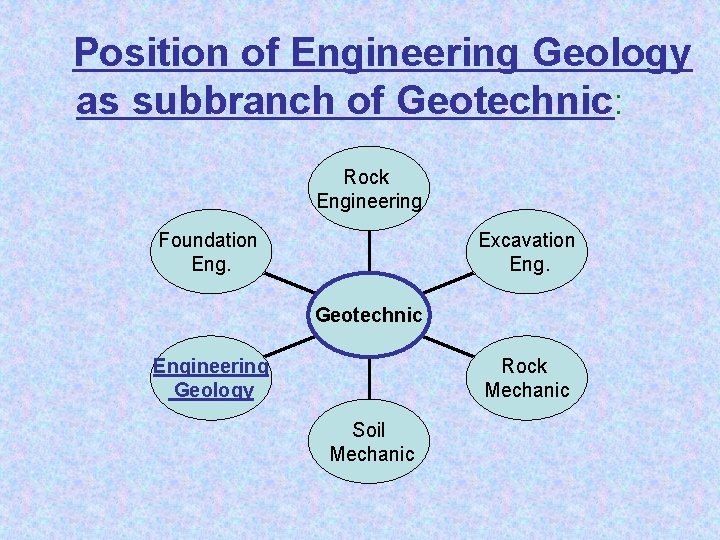 Position of Engineering Geology as subbranch of Geotechnic:

Rock Engineering

Foundation Eng.

Excavation Eng.

Geotechnic

Engineering Geology

Rock Mechanic

Soil Mechanic